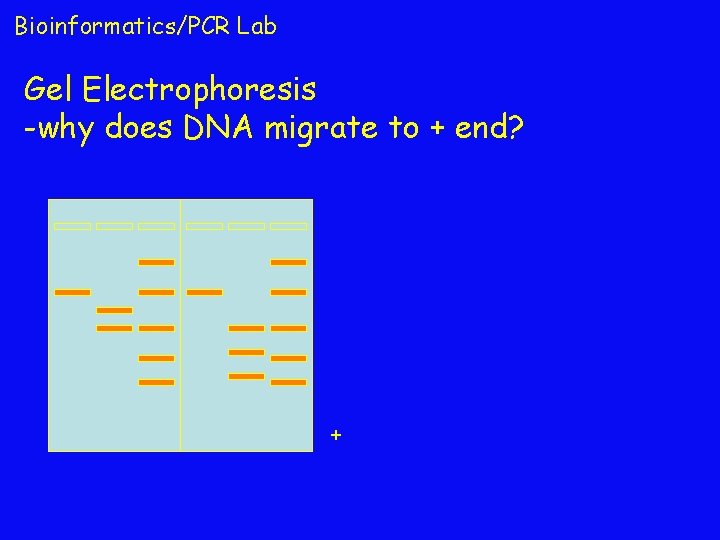 Bioinformatics/PCR Lab

Gel Electrophoresis
-why does DNA migrate to + end?

+